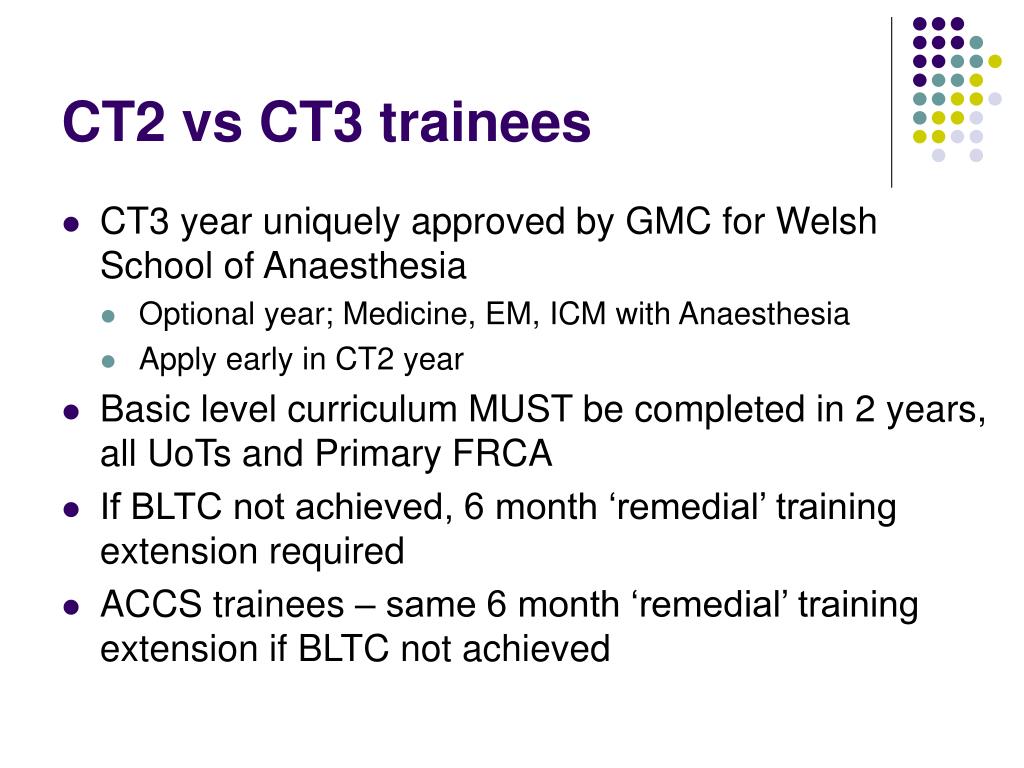 CT2 vs CT3 trainees

- CT3 year uniquely approved by GMC for Welsh School of Anaesthesia
  - Optional year; Medicine, EM, ICM with Anaesthesia
  - Apply early in CT2 year
- Basic level curriculum MUST be completed in 2 years, all UoTs and Primary FRCA
- If BLTC not achieved, 6 month ‘remedial’ training extension required
- ACCS trainees – same 6 month ‘remedial’ training extension if BLTC not achieved